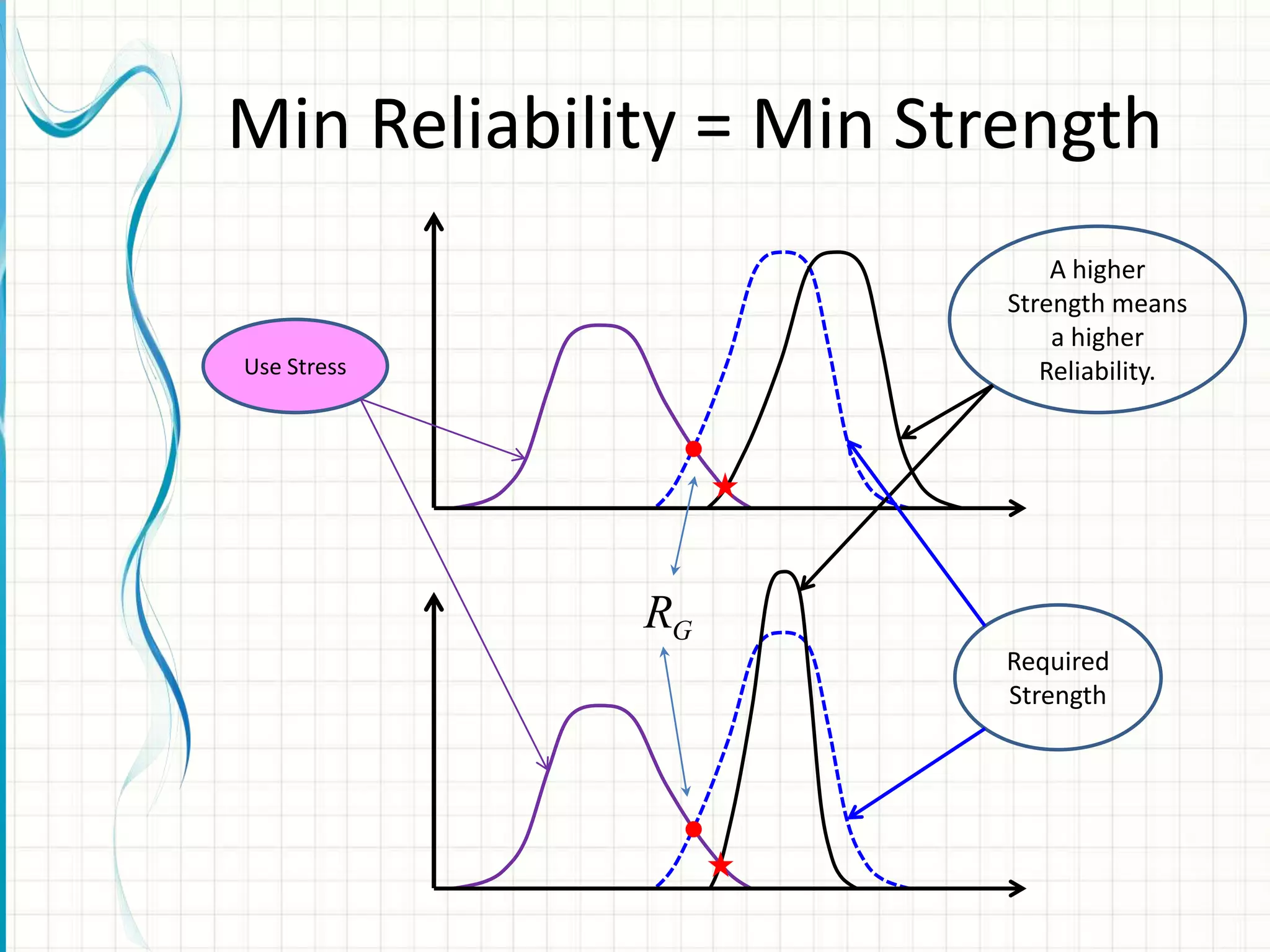 Min Reliability = Min Strength

Use Stress

A higher Strength means a higher Reliability.

$R_G$

Required Strength